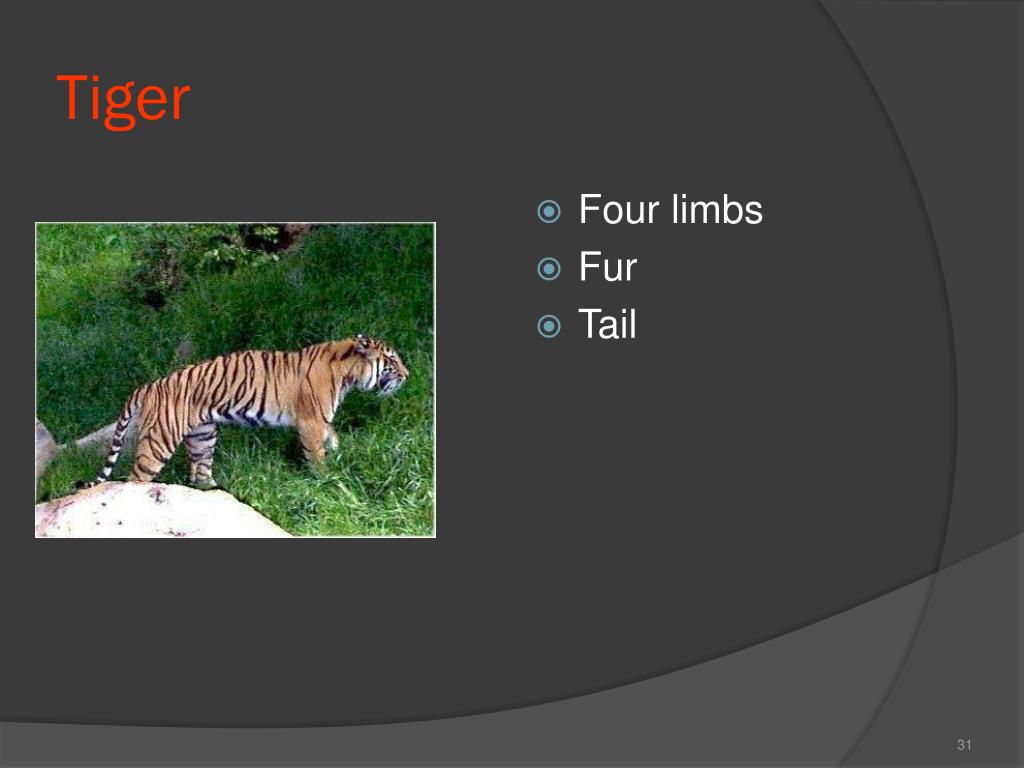 Tiger

Four limbs
Fur
Tail

31